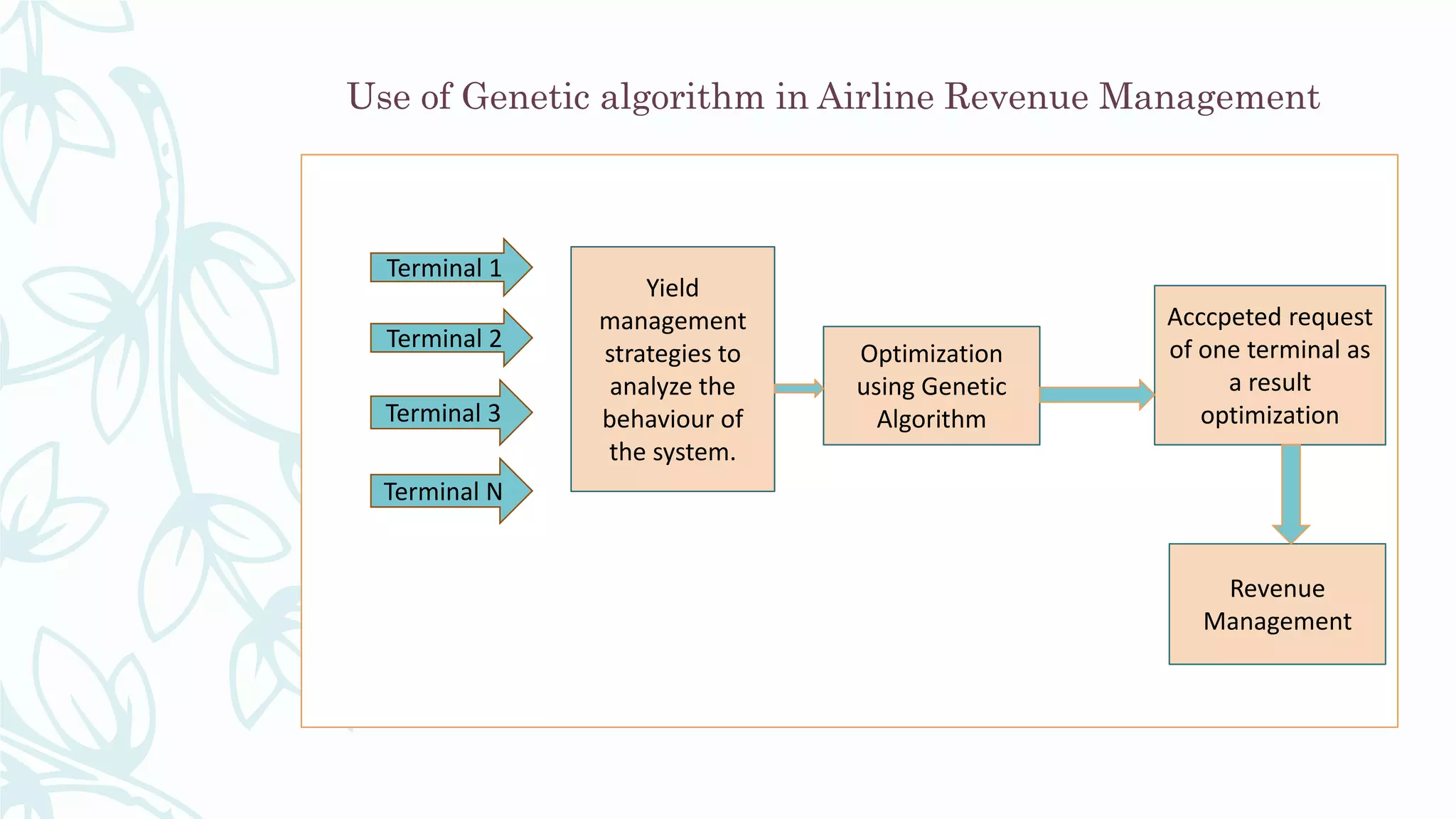 Use of Genetic algorithm in Airline Revenue Management

Terminal 1

Terminal 2

Terminal 3

Terminal N

Yield management strategies to analyze the behaviour of the system.

Optimization using Genetic Algorithm

Acccpeted request of one terminal as a result optimization

Revenue Management